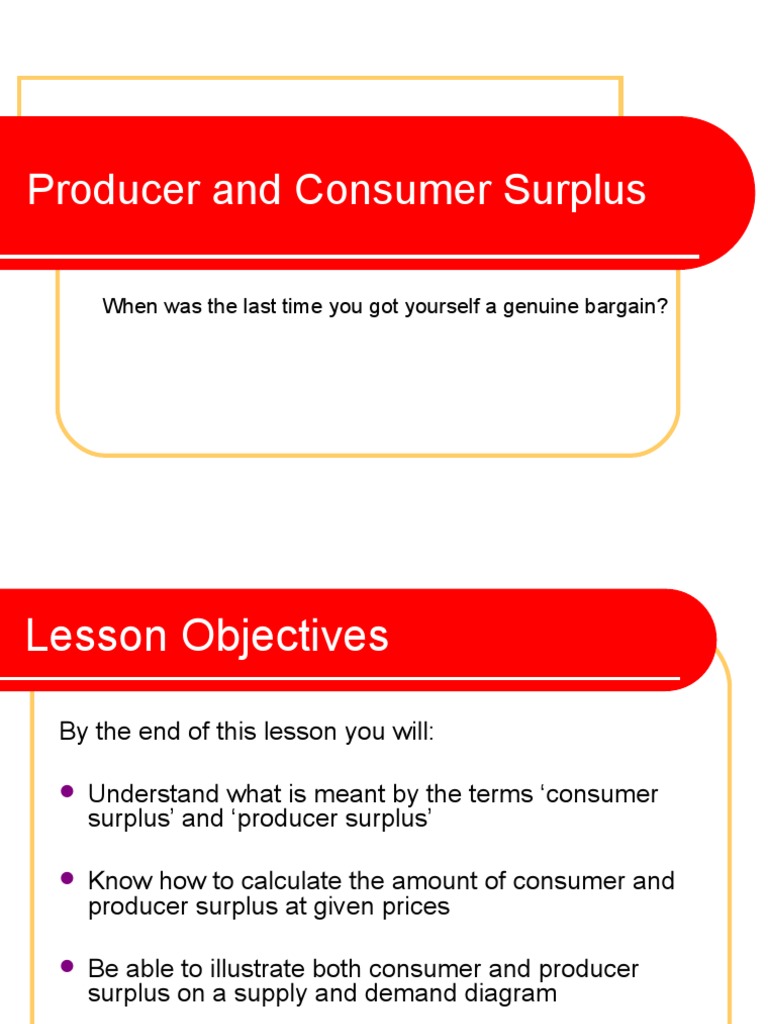 Producer and Consumer Surplus

When was the last time you got yourself a genuine bargain?

Lesson Objectives

By the end of this lesson you will:

- Understand what is meant by the terms ‘consumer surplus’ and ‘producer surplus’
- Know how to calculate the amount of consumer and producer surplus at given prices
- Be able to illustrate both consumer and producer surplus on a supply and demand diagram